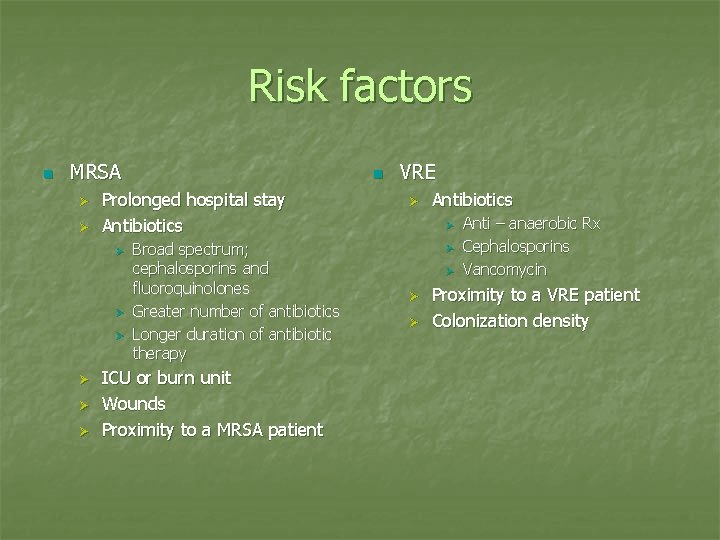 Risk factors

MRSA
Prolonged hospital stay
Antibiotics
Broad spectrum; cephalosporins and fluoroquinolones
Greater number of antibiotics
Longer duration of antibiotic therapy
ICU or burn unit
Wounds
Proximity to a MRSA patient

VRE
Antibiotics
Anti – anaerobic Rx
Cephalosporins
Vancomycin
Proximity to a VRE patient
Colonization density